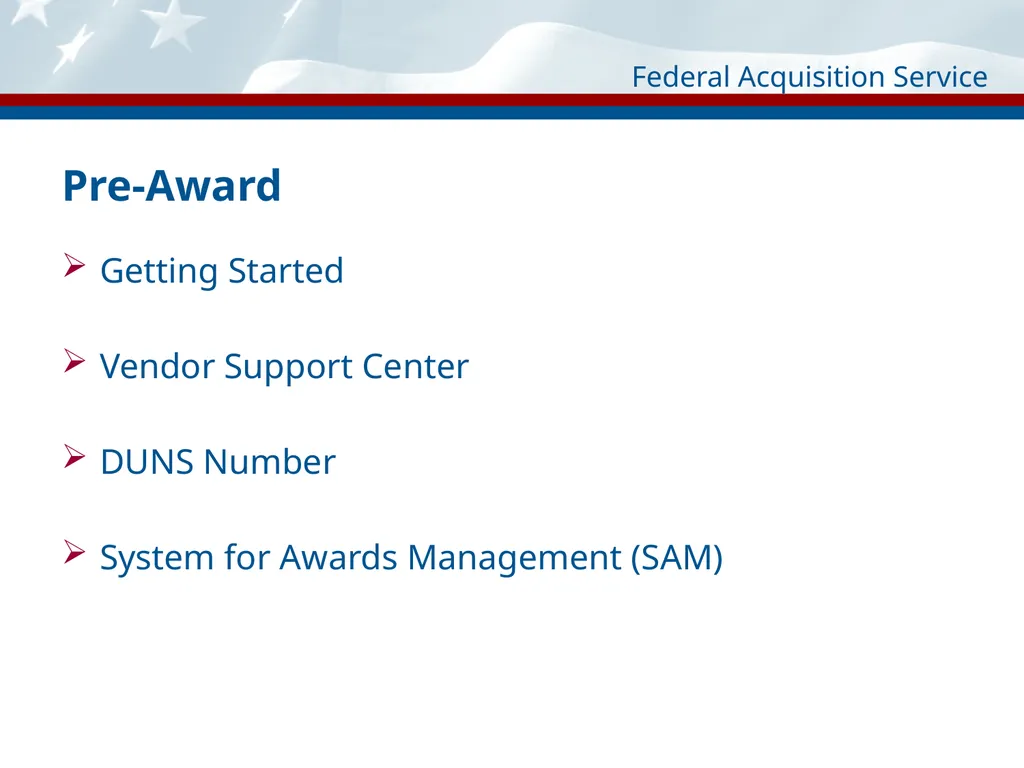 Federal Acquisition Service

Pre-Award

➢ Getting Started

➢ Vendor Support Center

➢ DUNS Number

➢ System for Awards Management (SAM)